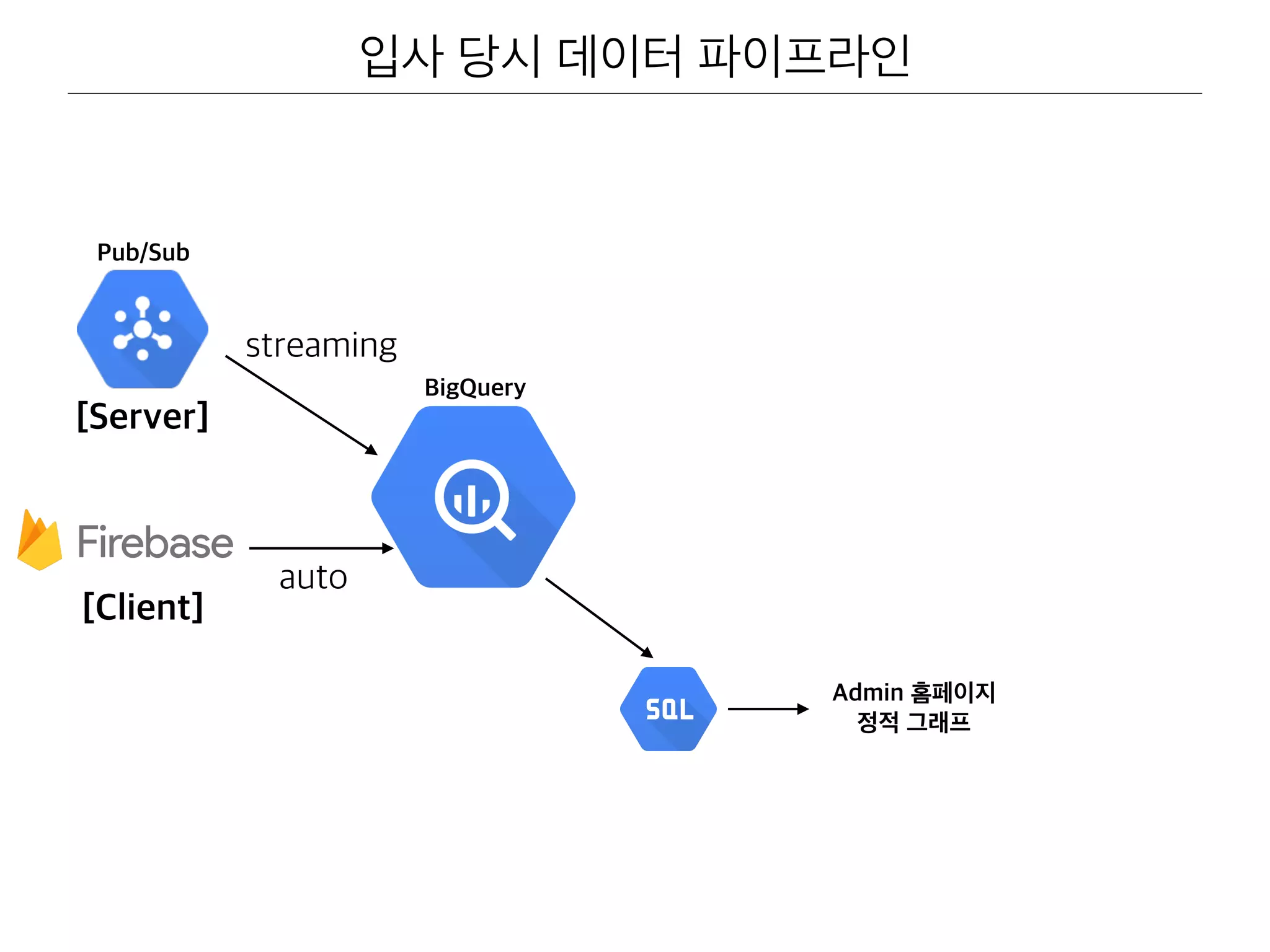 입사 당시 데이터 파이프라인

Pub/Sub

[Server]

streaming

BigQuery

Firebase

[Client]

auto

SQL

Admin 홈페이지
정적 그래프